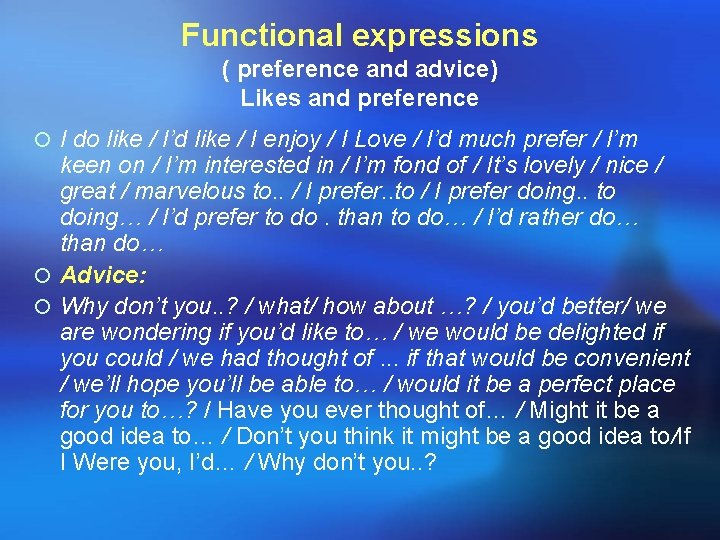 Functional expressions
( preference and advice)
Likes and preference

I do like / I'd like / I enjoy / I Love / I'd much prefer / I'm keen on / I'm interested in / I'm fond of / It's lovely / nice / great / marvelous to.. / I prefer..to / I prefer doing.. to doing… / I'd prefer to do . than to do… / I'd rather do… than do…

Advice:

Why don't you..? / what/ how about …? / you'd better/ we are wondering if you'd like to… / we would be delighted if you could / we had thought of ... if that would be convenient / we'll hope you'll be able to… / would it be a perfect place for you to…? / Have you ever thought of… / Might it be a good idea to… / Don't you think it might be a good idea to/If I Were you, I'd… / Why don't you..?